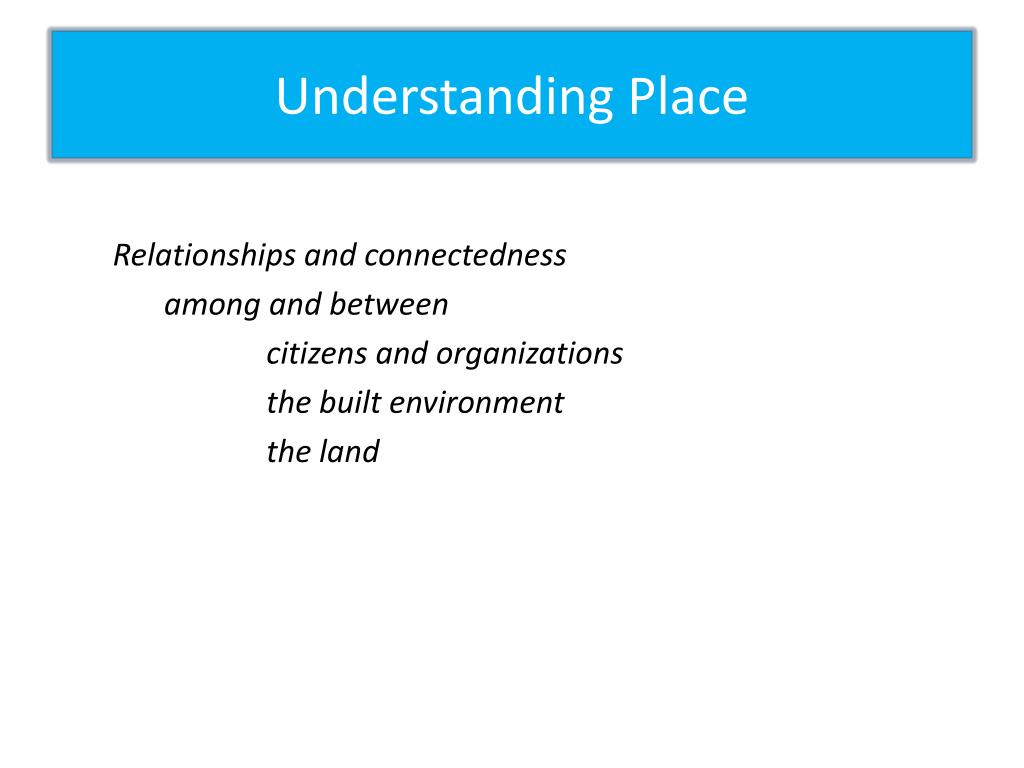 Understanding Place

Relationships and connectedness
among and between
citizens and organizations
the built environment
the land